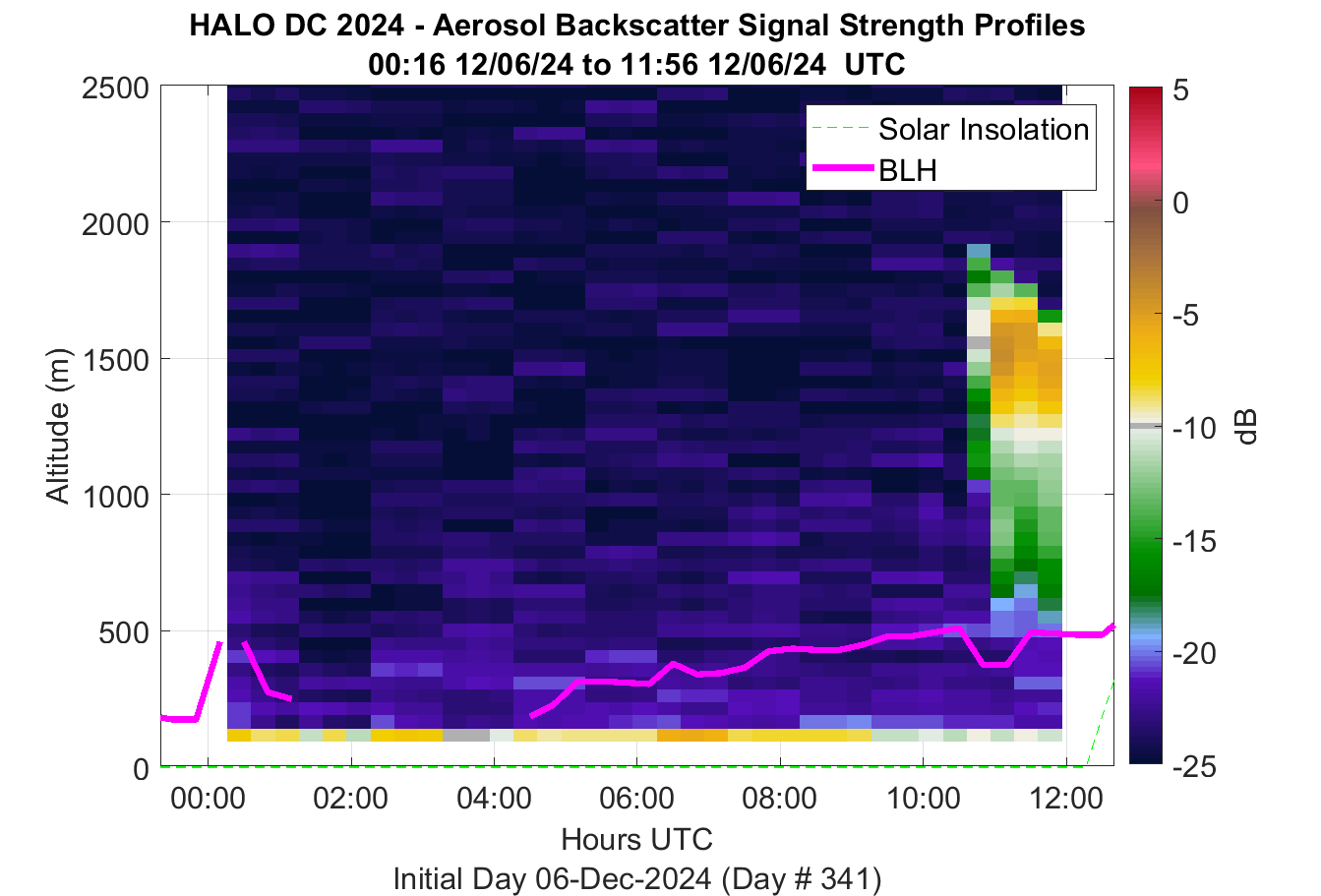 HALO DC 2024 - Aerosol Backscatter Signal Strength Profiles
00:16 12/06/24 to 11:56 12/06/24 UTC

Solar Insolation
BLH

Altitude (m)
2500
2000
1500
1000
500
0

00:00
02:00
04:00
06:00
08:00
10:00
12:00
Hours UTC
Initial Day 06-Dec-2024 (Day # 341)

5
0
-5
-10
-15
-20
-25
dB